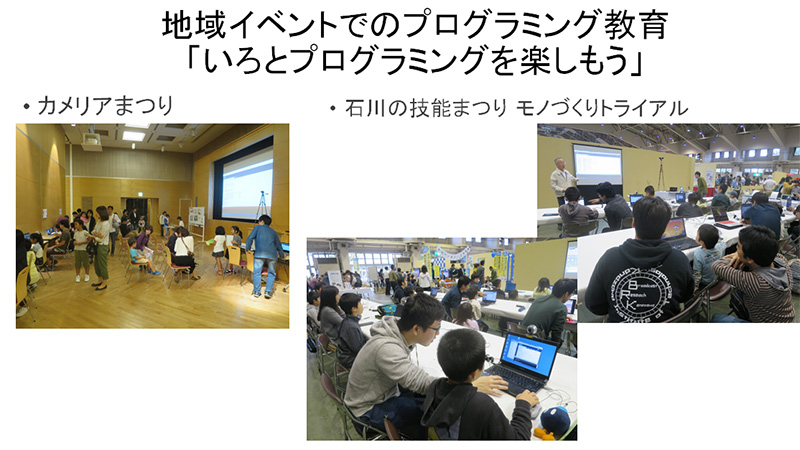 地域イベントでのプログラミング教育
「いろとプログラミングを楽しもう」

• カメリアまつり

• 石川の技能まつり モノづくりトライアル